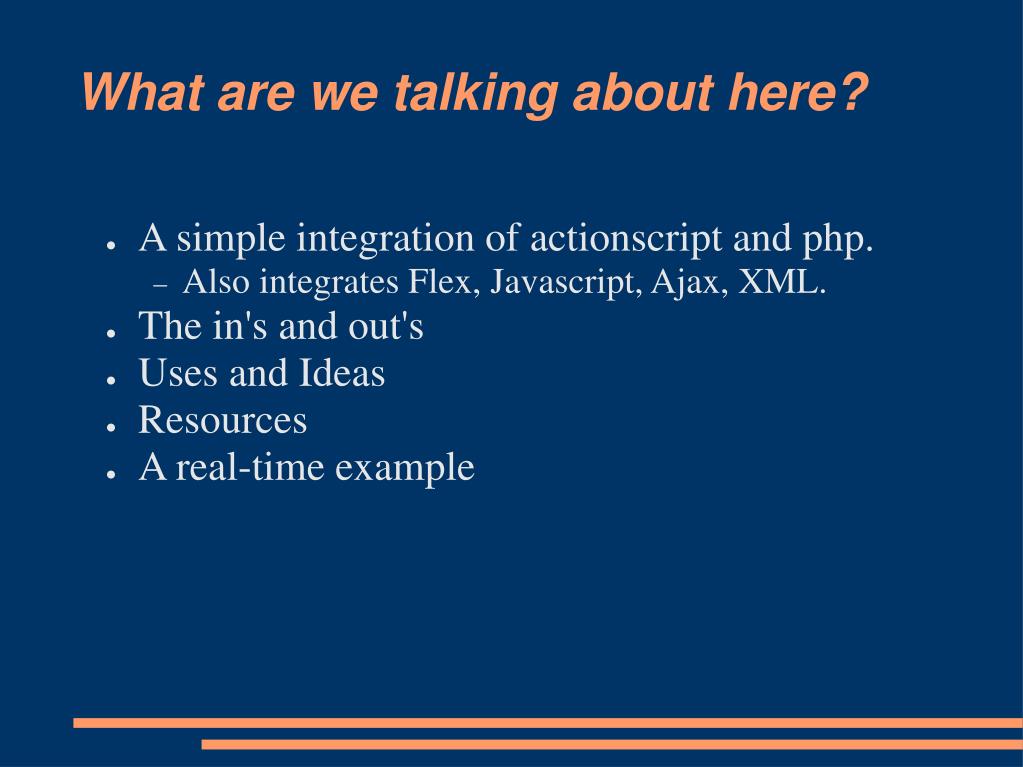 What are we talking about here?

- A simple integration of actionscript and php.
  - Also integrates Flex, Javascript, Ajax, XML.
- The in's and out's
- Uses and Ideas
- Resources
- A real-time example